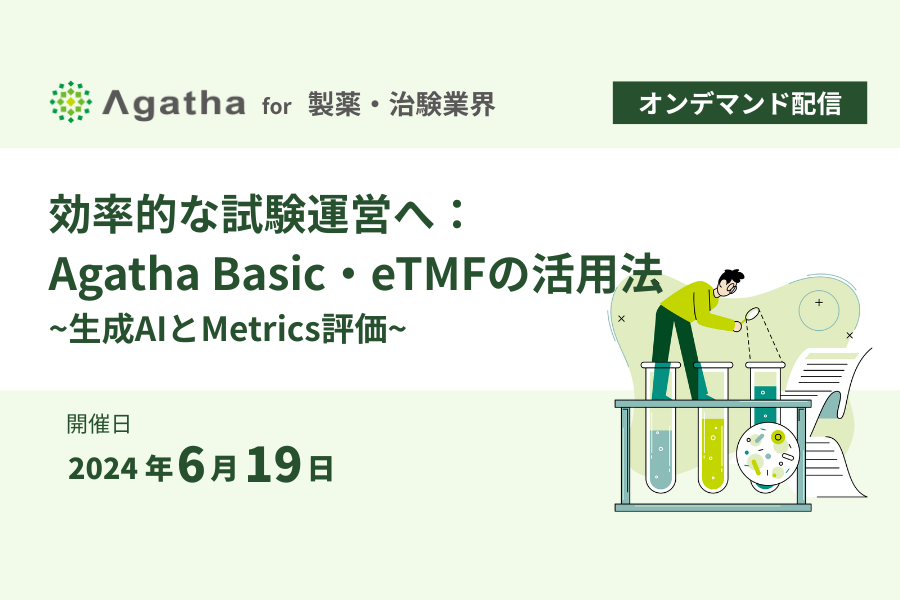 Agatha for 製薬・治験業界

オンデマンド配信

効率的な試験運営へ：
Agatha Basic・eTMFの活用法
~生成AIとMetrics評価~

開催日
2024 年 6 月 19 日